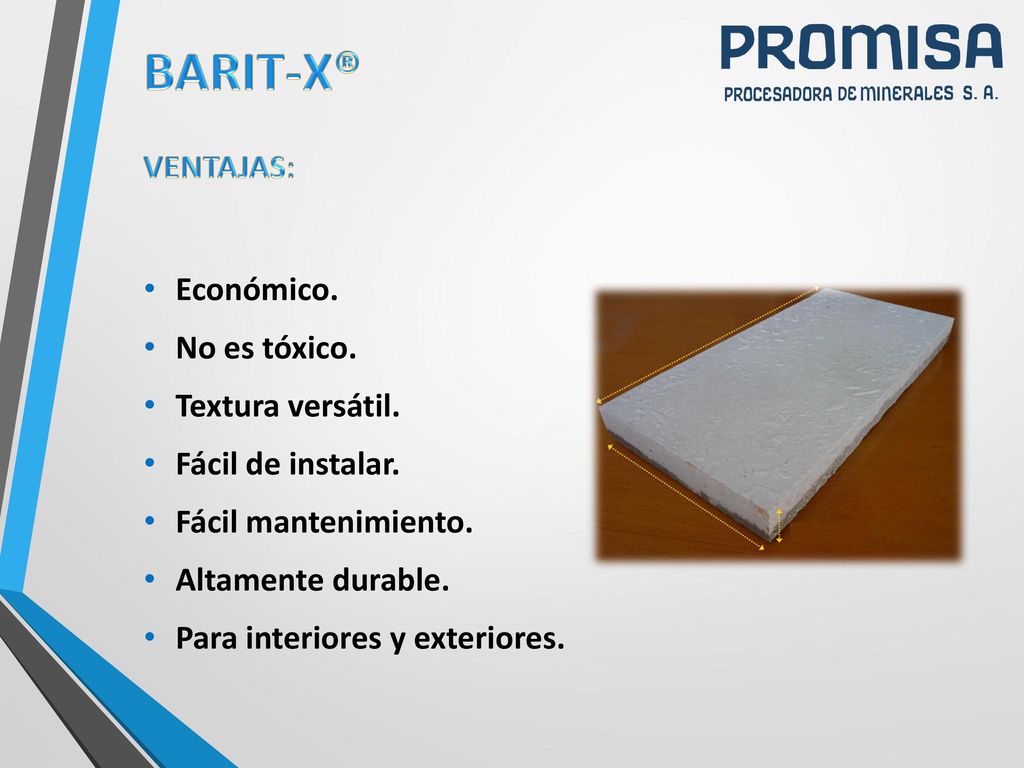 BARIT-X®

PROMISA
PROCESADORA DE MINERALES S. A.

VENTAJAS:

• Económico.
• No es tóxico.
• Textura versátil.
• Fácil de instalar.
• Fácil mantenimiento.
• Altamente durable.
• Para interiores y exteriores.